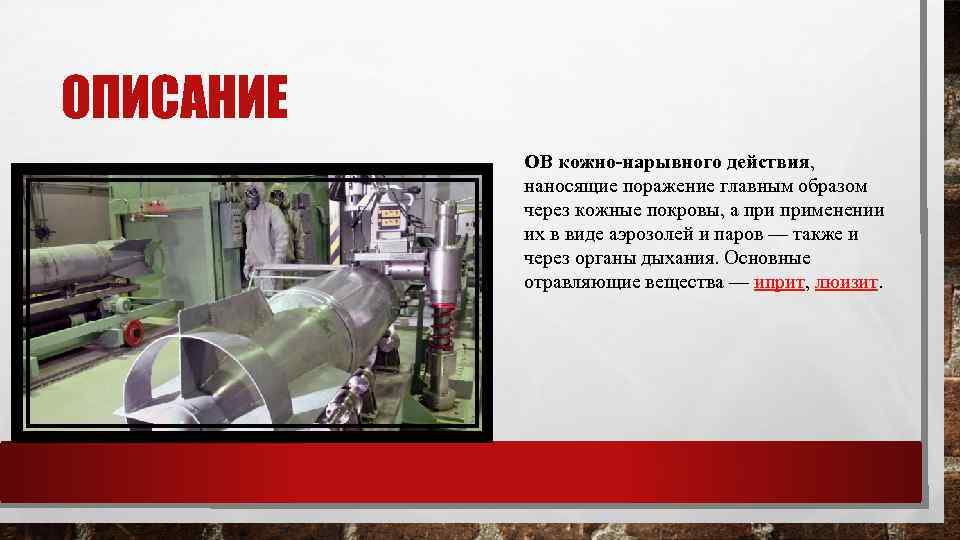 ОПИСАНИЕ

ОВ кожно-нарывного действия, наносящие поражение главным образом через кожные покровы, а при применении их в виде аэрозолей и паров — также и через органы дыхания. Основные отравляющие вещества — иприт, люизит.